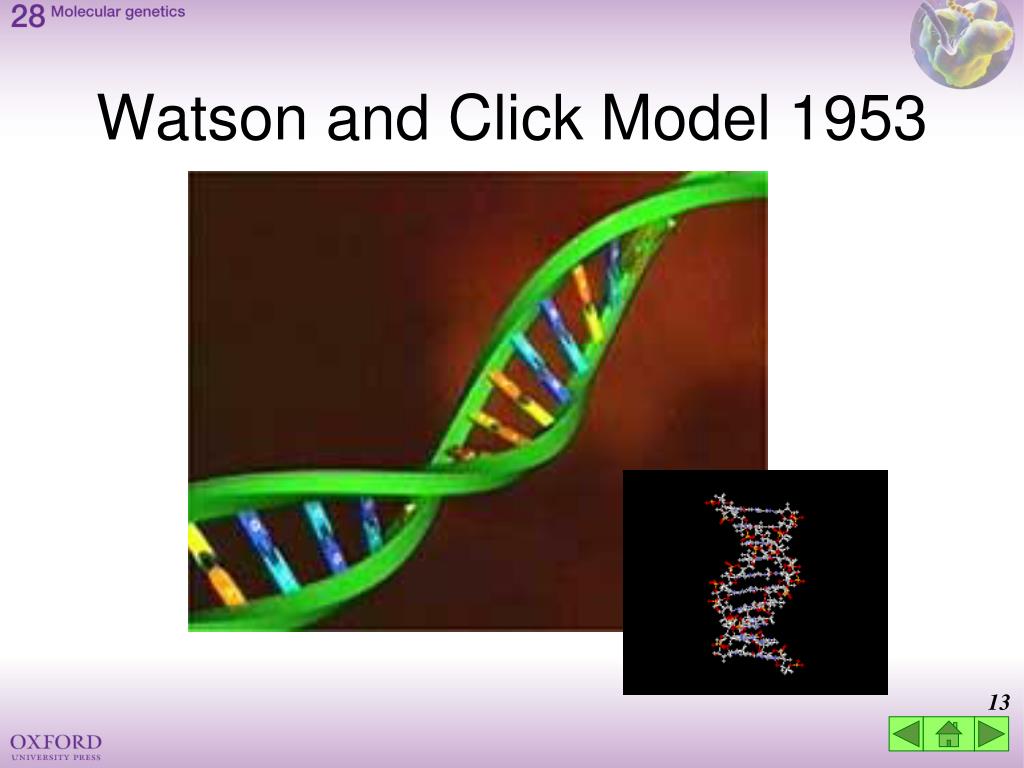 28 Molecular genetics

Watson and Click Model 1953

13

OXFORD
UNIVERSITY PRESS